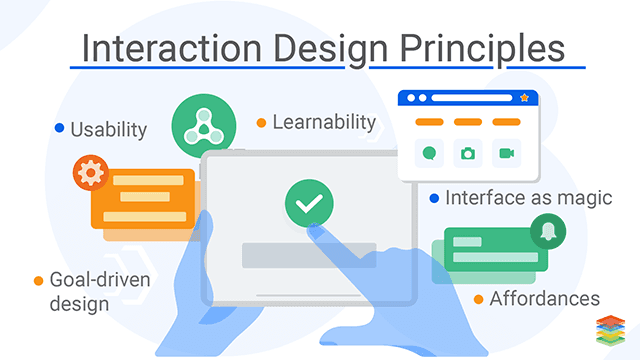 Interaction Design Principles

Usability

Learnability

Interface as magic

Goal-driven design

Affordances